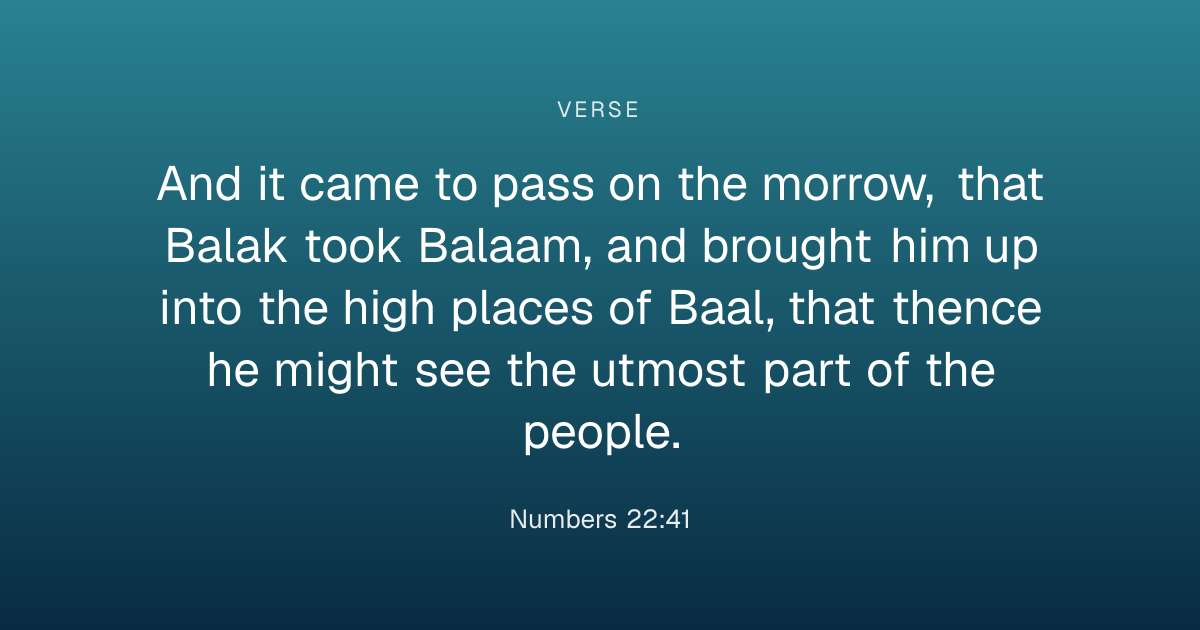 VERSE

And it came to pass on the morrow, that Balak took Balaam, and brought him up into the high places of Baal, that thence he might see the utmost part of the people.

Numbers 22:41